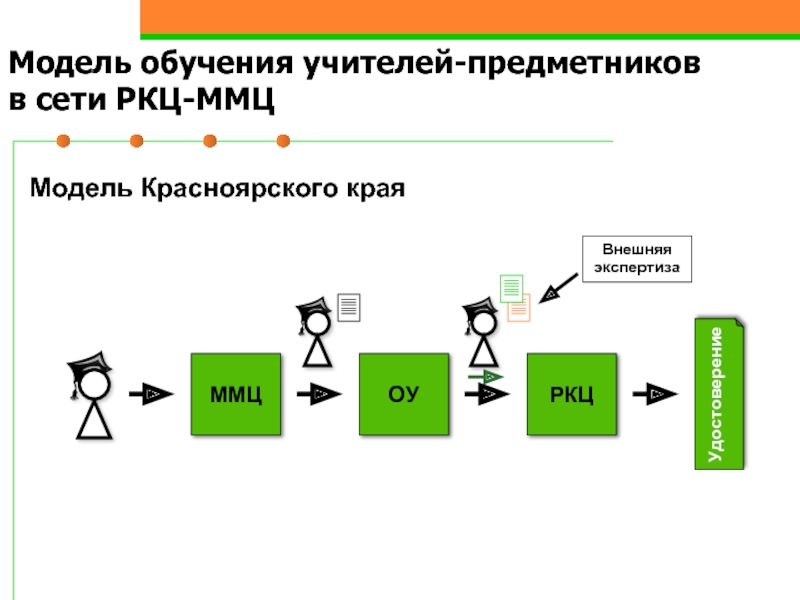 Модель обучения учителей-предметников в сети РКЦ-ММЦ

Модель Красноярского края

Внешняя экспертиза

ММЦ

ОУ

РКЦ

Удостоверение